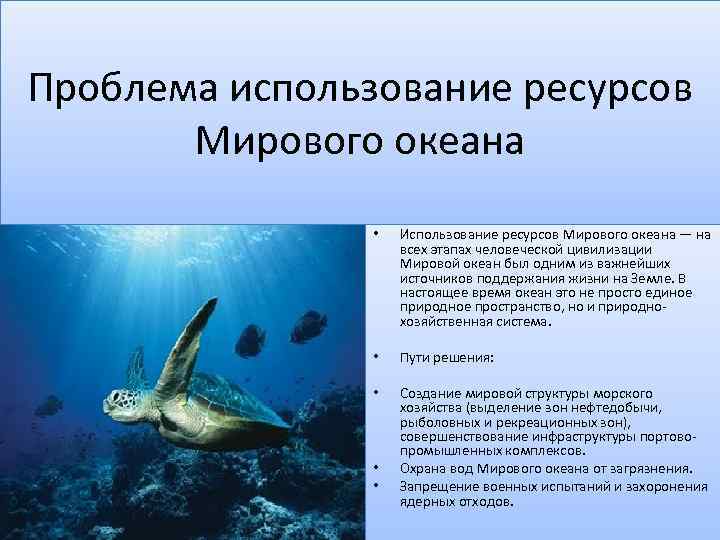 Проблема использование ресурсов Мирового океана

• Использование ресурсов Мирового океана — на всех этапах человеческой цивилизации Мировой океан был одним из важнейших источников поддержания жизни на Земле. В настоящее время океан это не просто единое природное пространство, но и природно-хозяйственная система.

• Пути решения:

• Создание мировой структуры морского хозяйства (выделение зон нефтедобычи, рыболовных и рекреационных зон), совершенствование инфраструктуры портово-промышленных комплексов.
• Охрана вод Мирового океана от загрязнения.
• Запрещение военных испытаний и захоронения ядерных отходов.